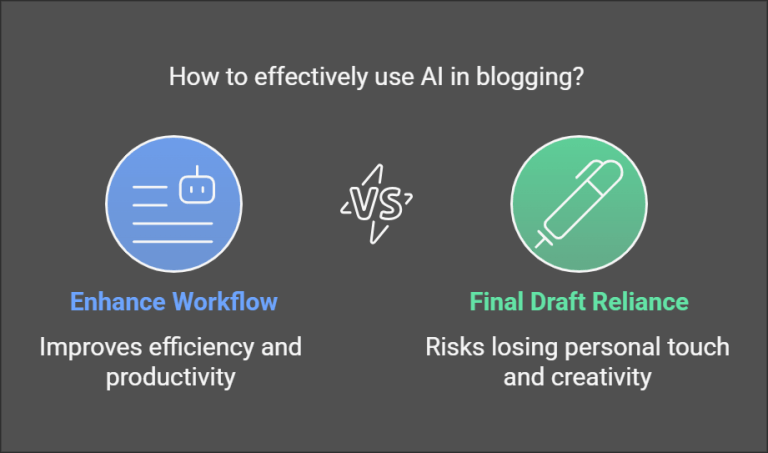 How to effectively use AI in blogging?

Enhance Workflow

Improves efficiency and productivity

VS

Final Draft Reliance

Risks losing personal touch and creativity